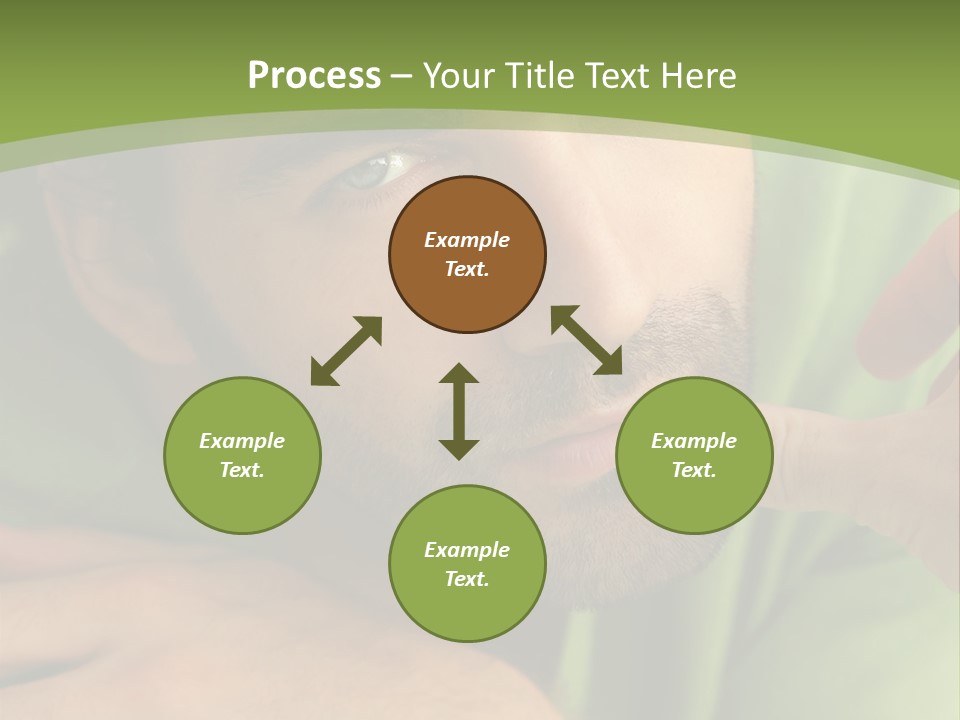 Process – Your Title Text Here

Example Text.

Example Text.

Example Text.

Example Text.